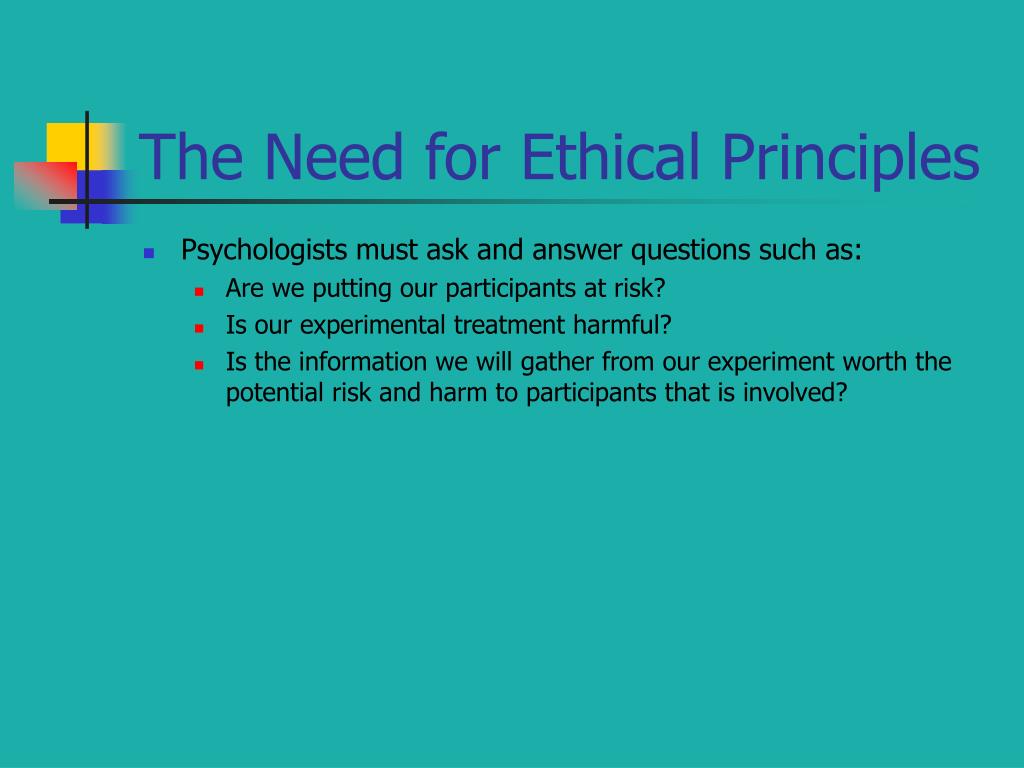 The Need for Ethical Principles

- Psychologists must ask and answer questions such as:
  - Are we putting our participants at risk?
  - Is our experimental treatment harmful?
  - Is the information we will gather from our experiment worth the potential risk and harm to participants that is involved?